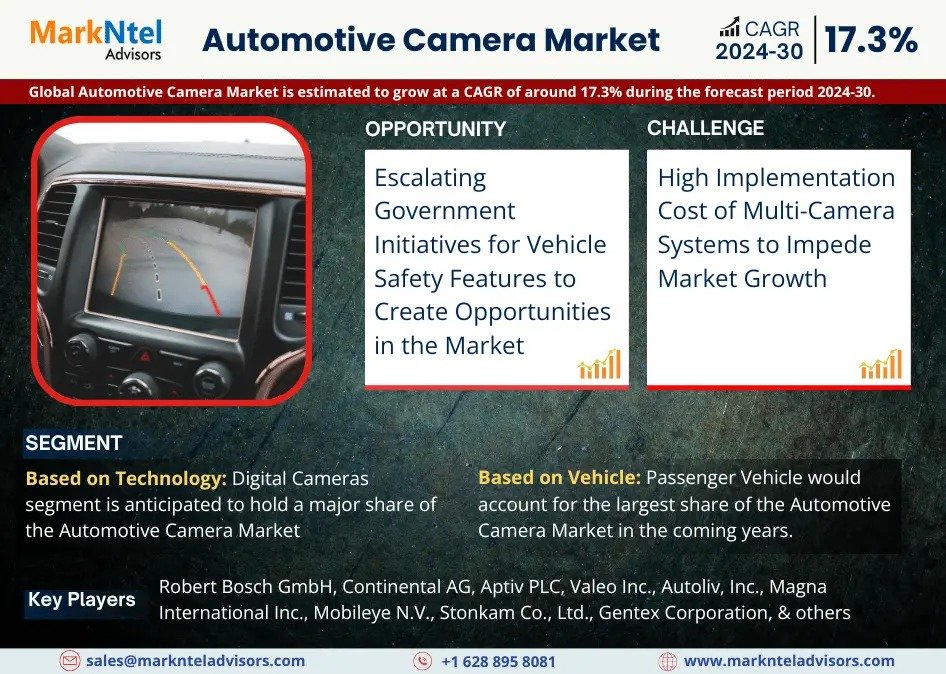 MarkNtel Advisors

Automotive Camera Market

CAGR 2024-30 | 17.3%

Global Automotive Camera Market is estimated to grow at a CAGR of around 17.3% during the forecast period 2024-30.

OPPORTUNITY

Escalating Government Initiatives for Vehicle Safety Features to Create Opportunities in the Market

CHALLENGE

High Implementation Cost of Multi-Camera Systems to Impede Market Growth

SEGMENT

Based on Technology: Digital Cameras segment is anticipated to hold a major share of the Automotive Camera Market

Based on Vehicle: Passenger Vehicle would account for the largest share of the Automotive Camera Market in the coming years.

Key Players

Robert Bosch GmbH, Continental AG, Aptiv PLC, Valeo Inc., Autoliv, Inc., Magna International Inc., Mobileye N.V., Stonkam Co., Ltd., Gentex Corporation, & others

sales@marknteladvisors.com

+1 628 895 8081

www.marknteladvisors.com